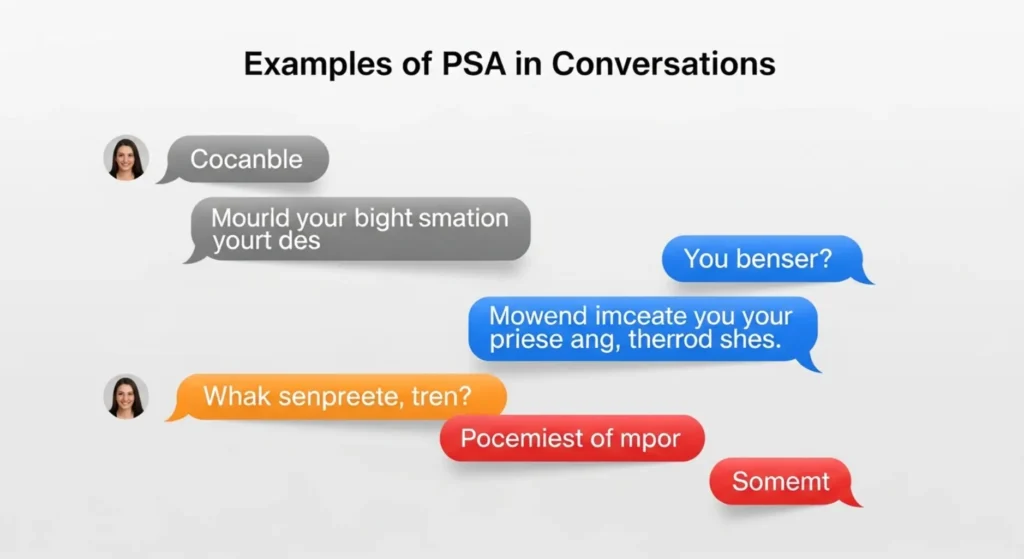 Examples of PSA in Conversations

Cocanble

Mourld your bight smation yourt des

You benser?

Mowend imceate you your priese ang, therrod shes.

Whak senpreete, tren?

Pocemiest of mpor

Somemt